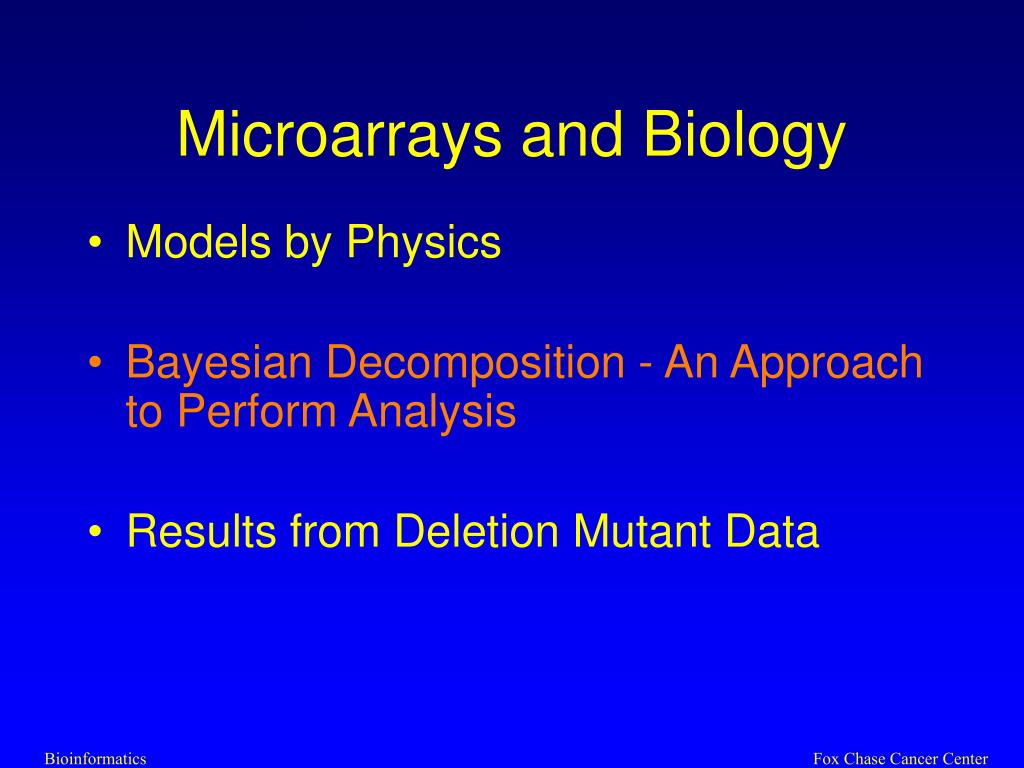 Microarrays and Biology

• Models by Physics

• Bayesian Decomposition - An Approach to Perform Analysis

• Results from Deletion Mutant Data

Bioinformatics

Fox Chase Cancer Center